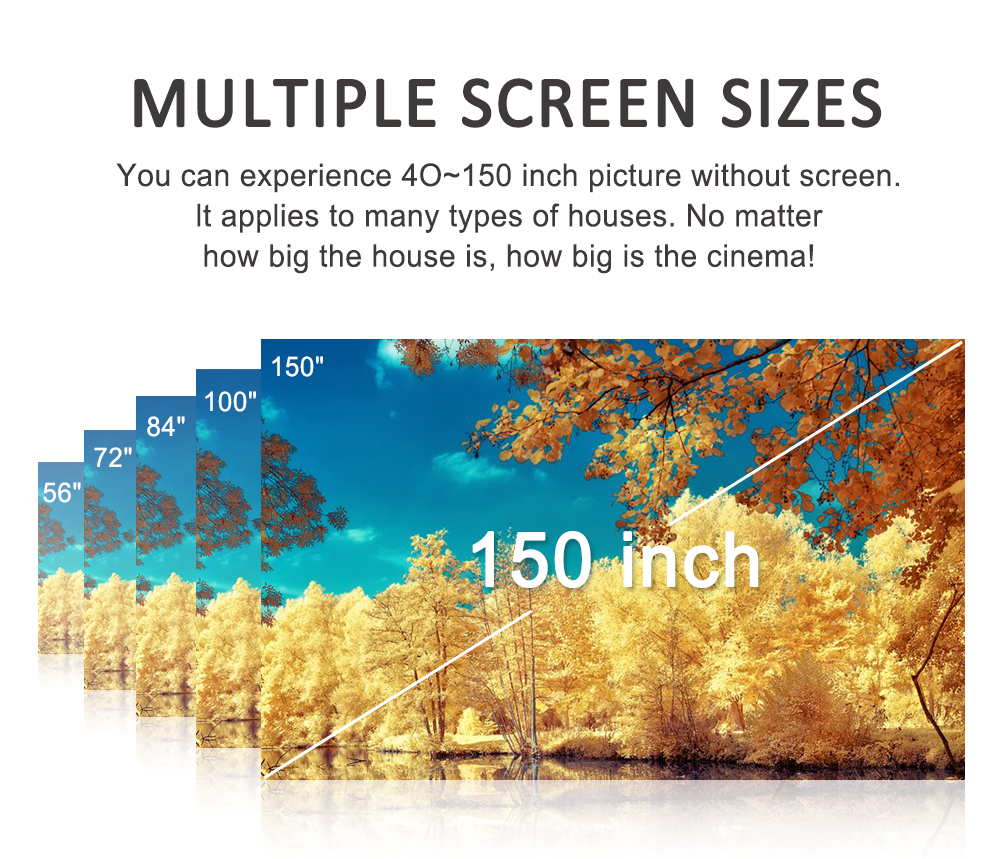 MULTIPLE SCREEN SIZES

You can experience 4O~150 inch picture without screen. It applies to many types of houses. No matter how big the house is, how big is the cinema!

56"

72"

84"

100"

150"

150 inch